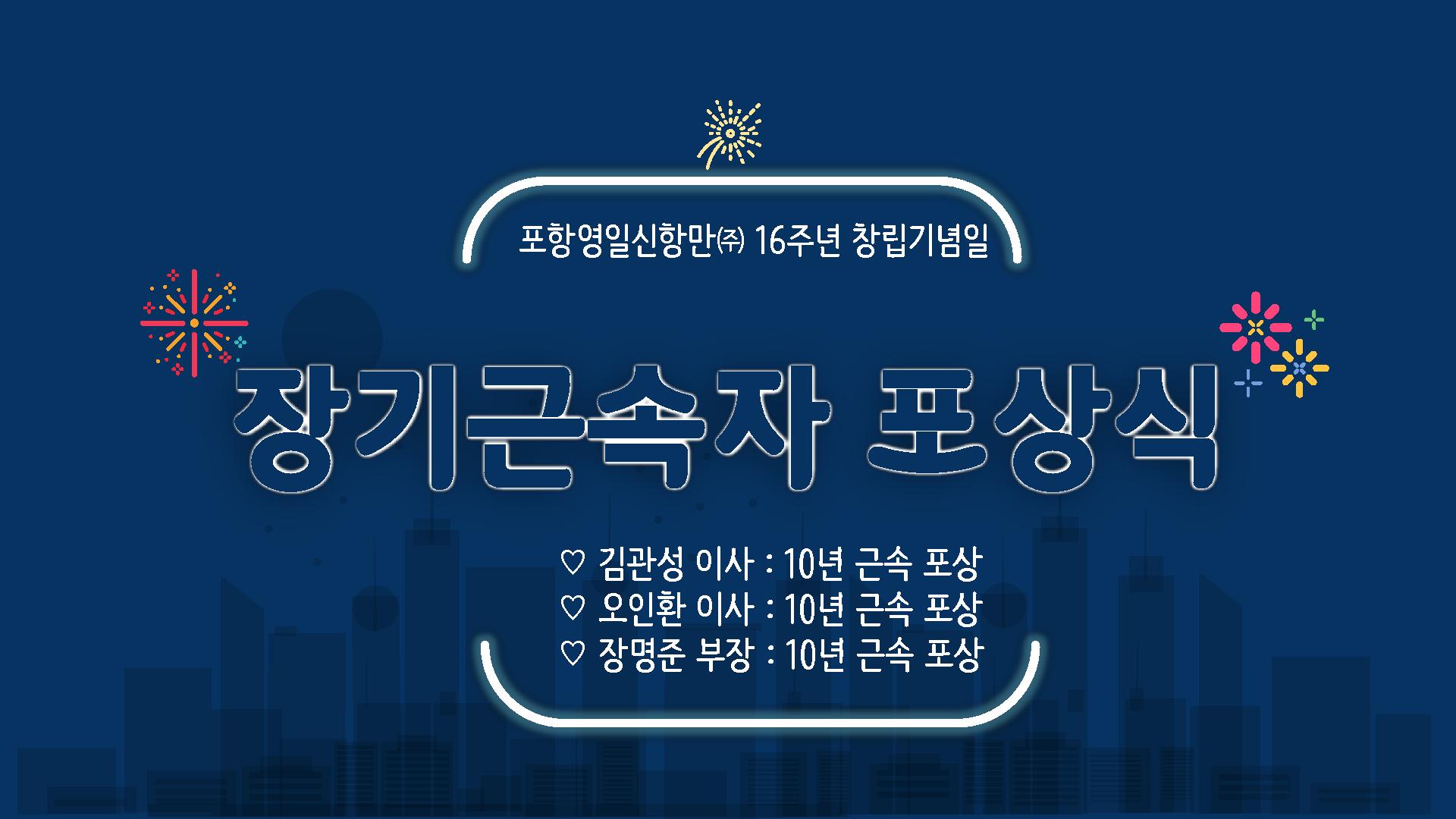 포항영일신항만㈜ 16주년 창립기념일

장기근속자 포상식

♡ 김관성 이사 : 10년 근속 포상
♡ 오인환 이사 : 10년 근속 포상
♡ 장명준 부장 : 10년 근속 포상